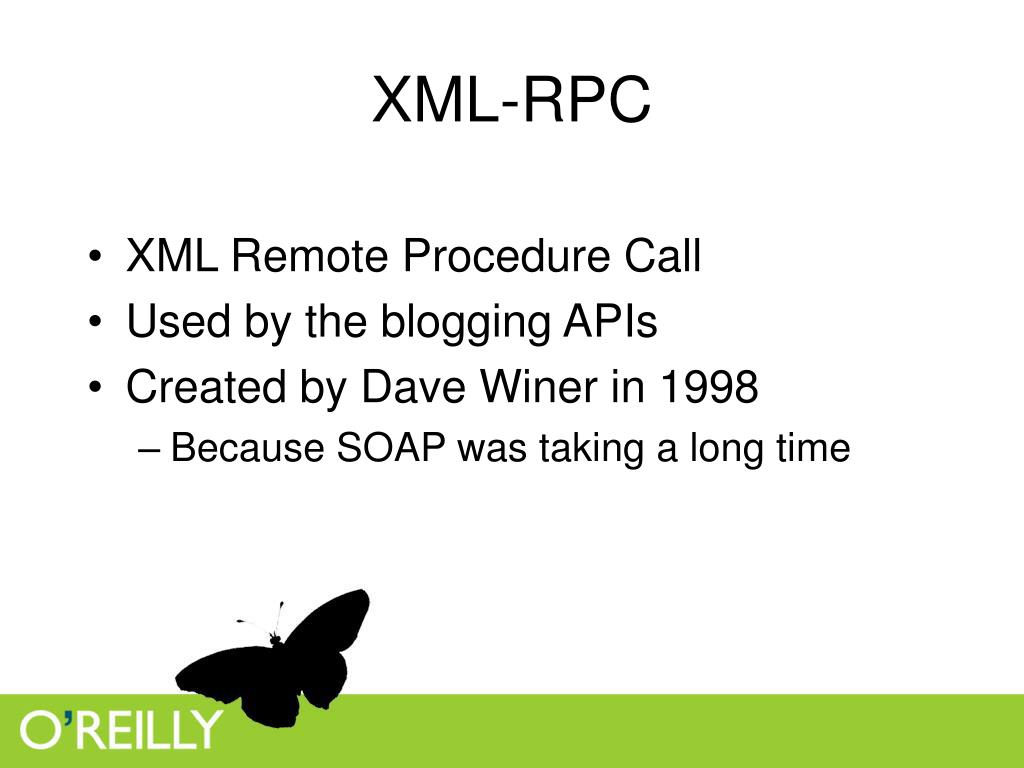 XML-RPC

• XML Remote Procedure Call
• Used by the blogging APIs
• Created by Dave Winer in 1998
– Because SOAP was taking a long time

O'REILLY